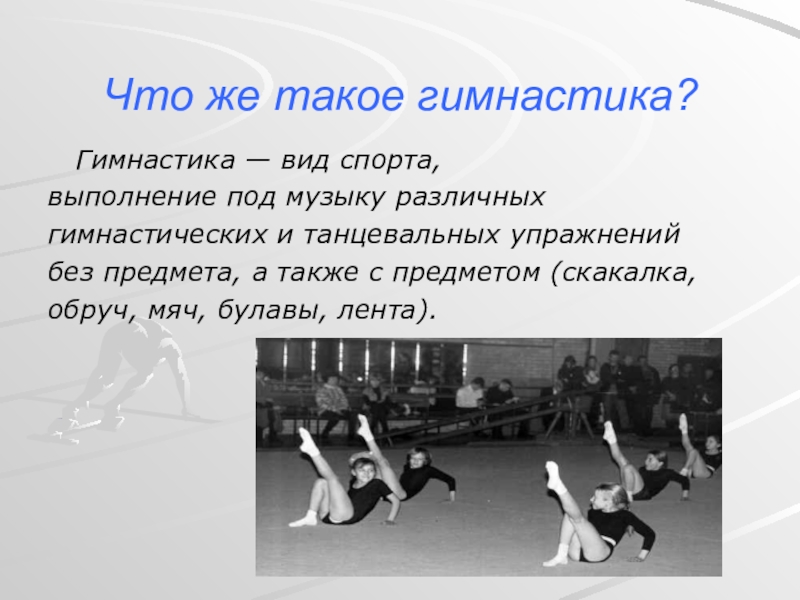 Что же такое гимнастика?

Гимнастика — вид спорта, выполнение под музыку различных гимнастических и танцевальных упражнений без предмета, а также с предметом (скакалка, обруч, мяч, булавы, лента).